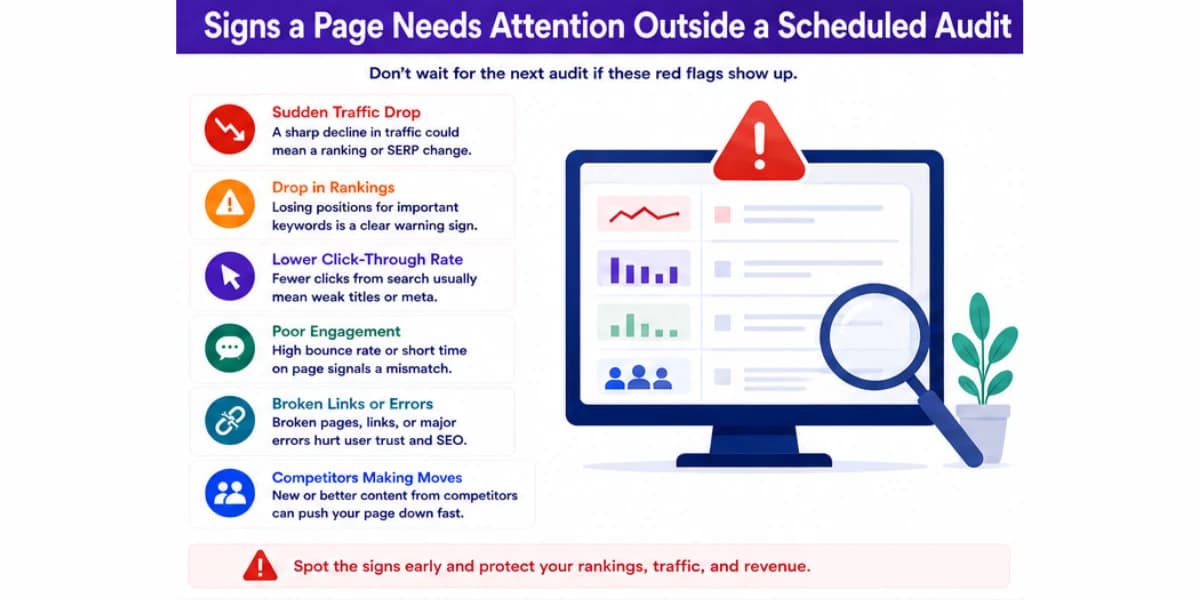 Signs a Page Needs Attention Outside a Scheduled Audit

Don't wait for the next audit if these red flags show up.

Sudden Traffic Drop
A sharp decline in traffic could mean a ranking or SERP change.

Drop in Rankings
Losing positions for important keywords is a clear warning sign.

Lower Click-Through Rate
Fewer clicks from search usually mean weak titles or meta.

Poor Engagement
High bounce rate or short time on page signals a mismatch.

Broken Links or Errors
Broken pages, links, or major errors hurt user trust and SEO.

Competitors Making Moves
New or better content from competitors can push your page down fast.

Spot the signs early and protect your rankings, traffic, and revenue.